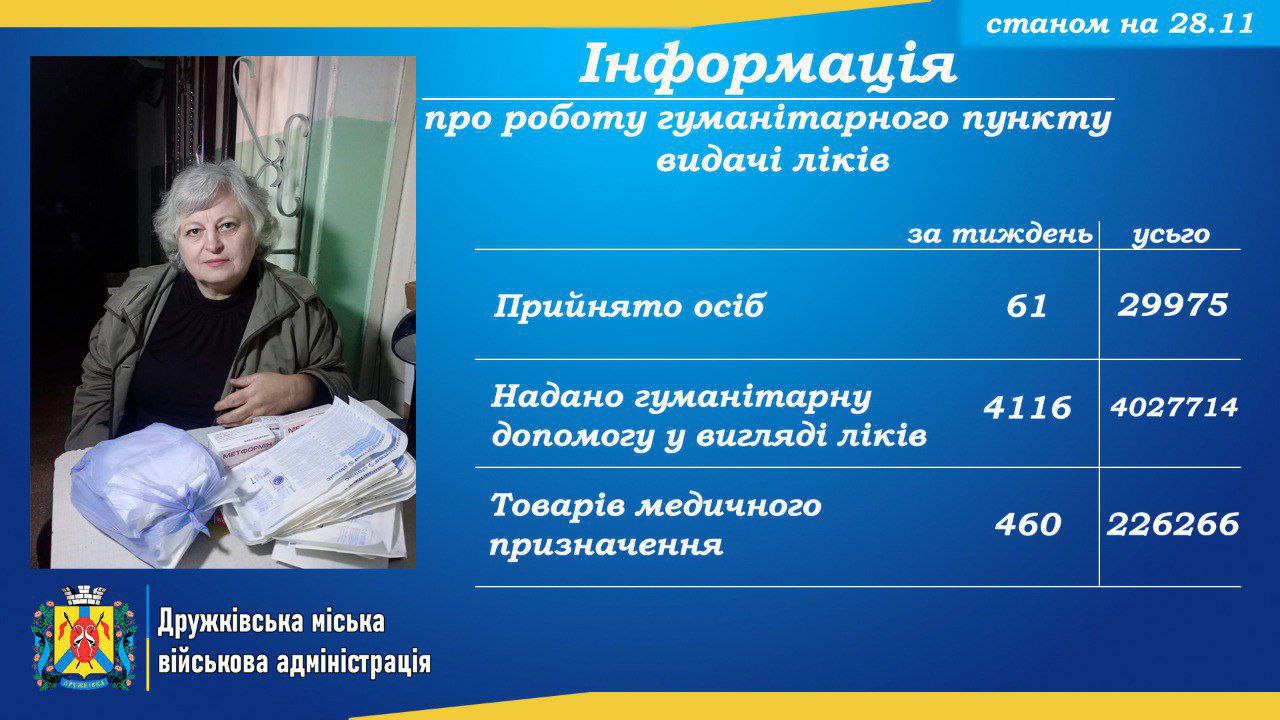 станом на 28.11

Інформація

про роботу гуманітарного пункту видачі ліків

| | за тиждень | усього |
|---|---|---|
| Прийнято осіб | 61 | 29975 |
| Надано гуманітарну допомогу у вигляді ліків | 4116 | 4027714 |
| Товарів медичного призначення | 460 | 226266 |

МЕТФОРМІН

ДРУЖКІВКА

Дружківська міська військова адміністрація